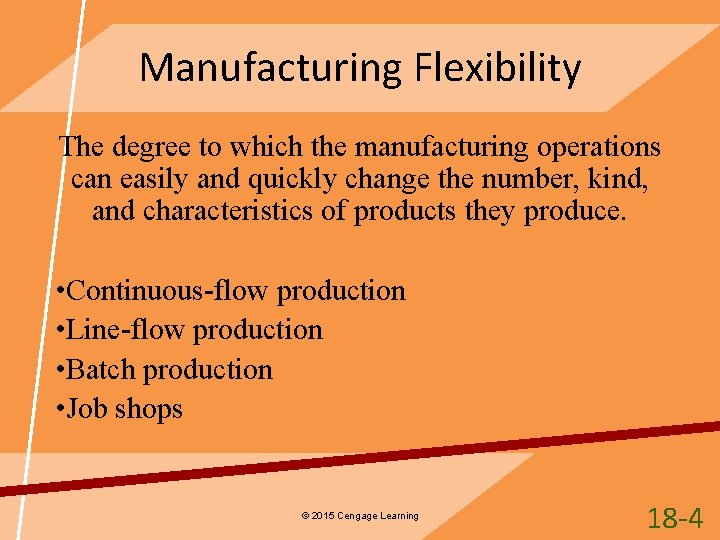 Manufacturing Flexibility

The degree to which the manufacturing operations can easily and quickly change the number, kind, and characteristics of products they produce.

•Continuous-flow production
•Line-flow production
•Batch production
•Job shops

© 2015 Cengage Learning

18-4